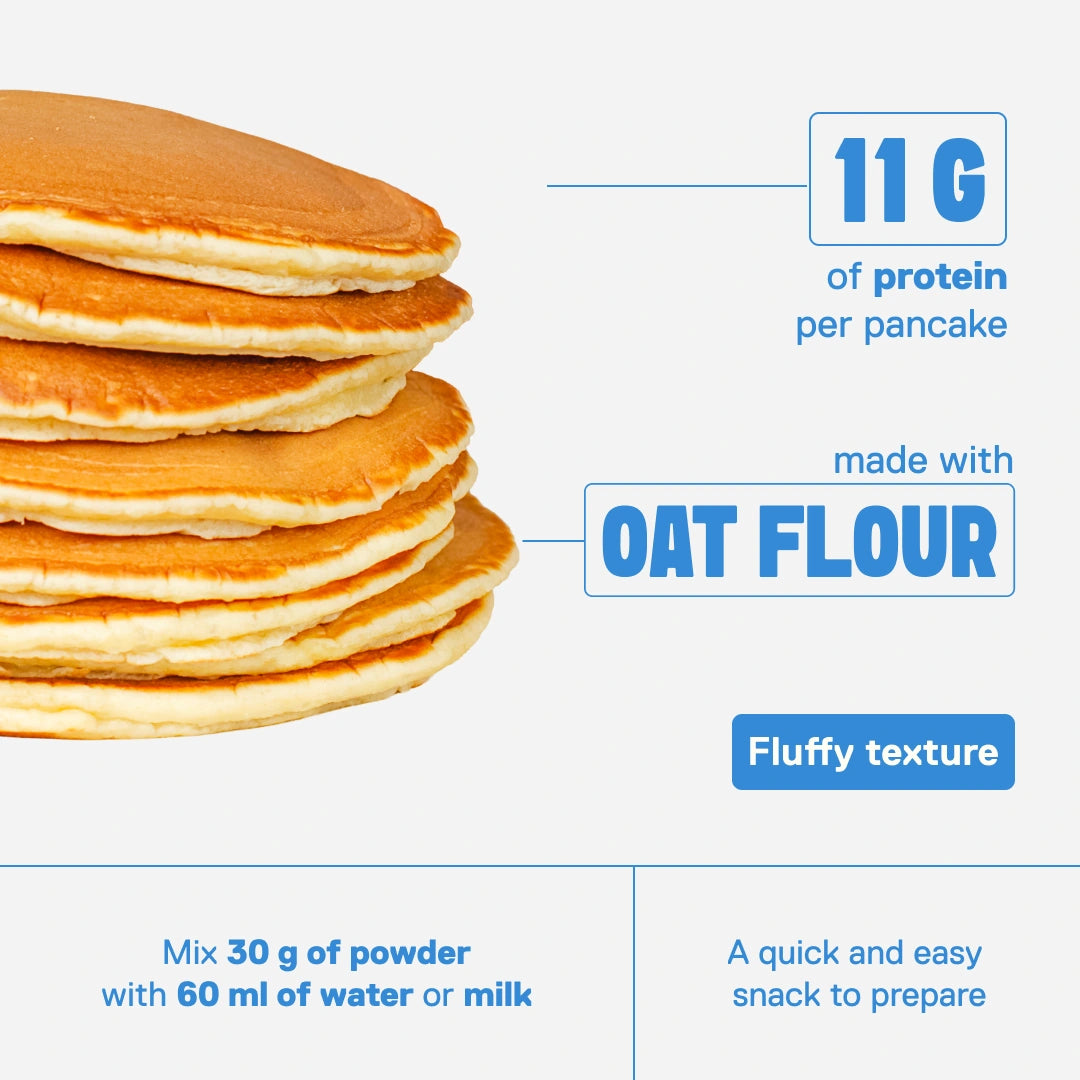 11 G

of protein per pancake

made with

OAT FLOUR

Fluffy texture

Mix 30 g of powder with 60 ml of water or milk

A quick and easy snack to prepare